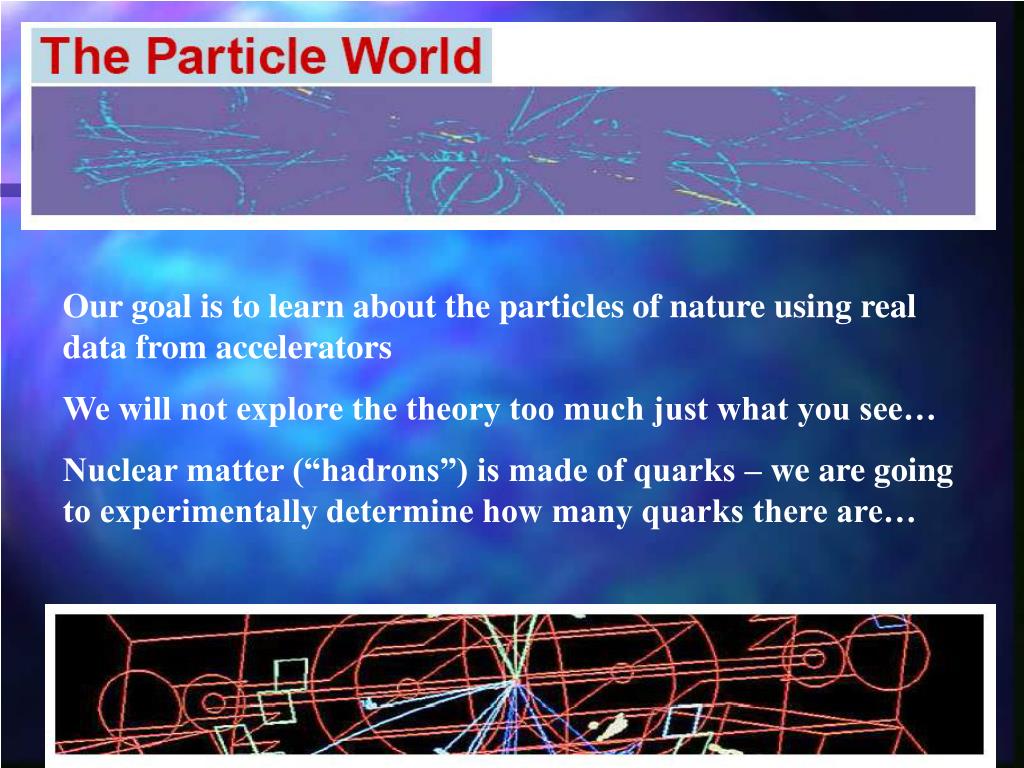 The Particle World

Our goal is to learn about the particles of nature using real data from accelerators

We will not explore the theory too much just what you see…

Nuclear matter (“hadrons”) is made of quarks – we are going to experimentally determine how many quarks there are…